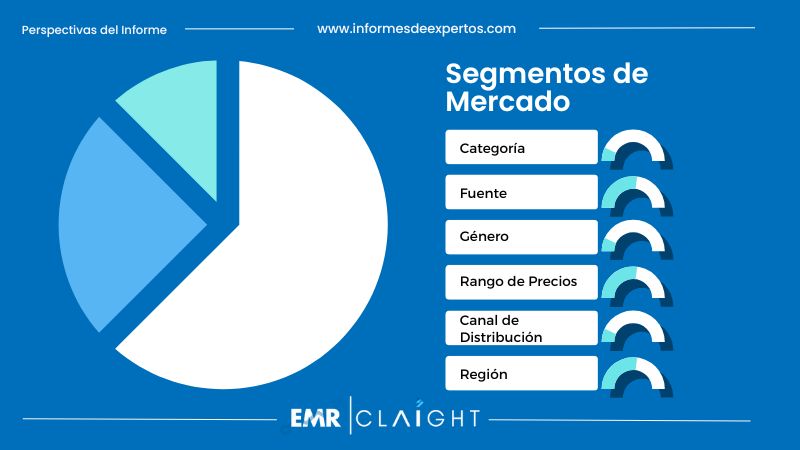 Perspectivas del Informe

www.informesdeexpertos.com

Segmentos de Mercado

Categoría

Fuente

Género

Rango de Precios

Canal de Distribución

Región

EMR | CLAIGHT